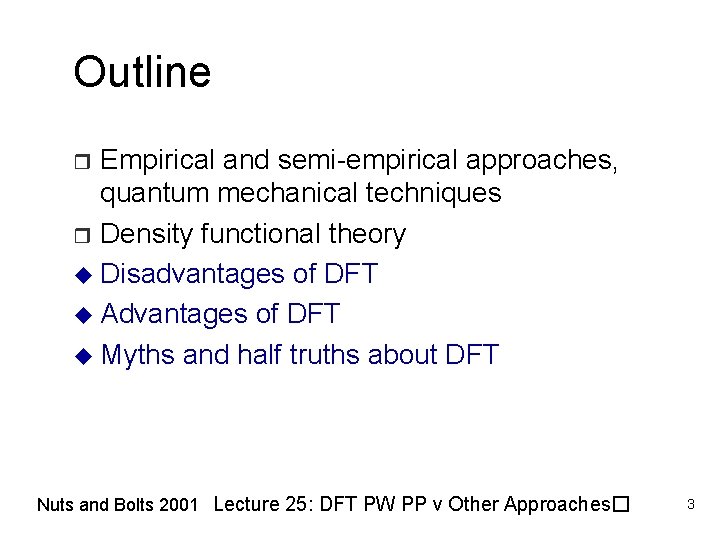 Outline

Empirical and semi-empirical approaches, quantum mechanical techniques
Density functional theory
Disadvantages of DFT
Advantages of DFT
Myths and half truths about DFT

Nuts and Bolts 2001 Lecture 25: DFT PW PP v Other Approaches 3